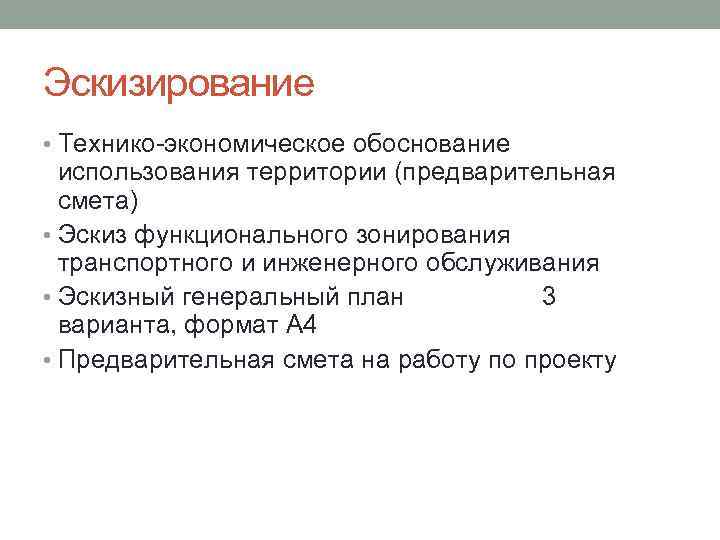 Эскизирование

• Технико-экономическое обоснование использования территории (предварительная смета)
• Эскиз функционального зонирования транспортного и инженерного обслуживания
• Эскизный генеральный план 3 варианта, формат А4
• Предварительная смета на работу по проекту